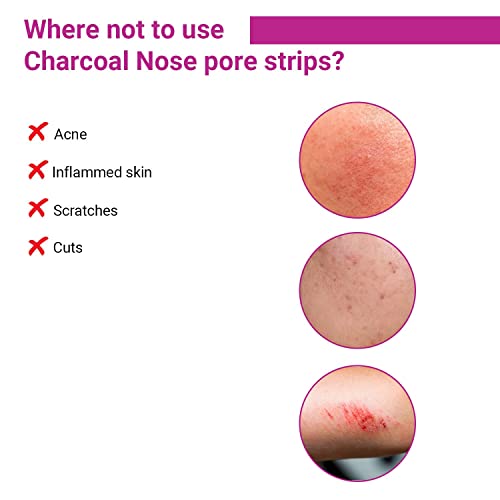 Where not to use Charcoal Nose pore strips?

Acne

Inflammed skin

Scratches

Cuts